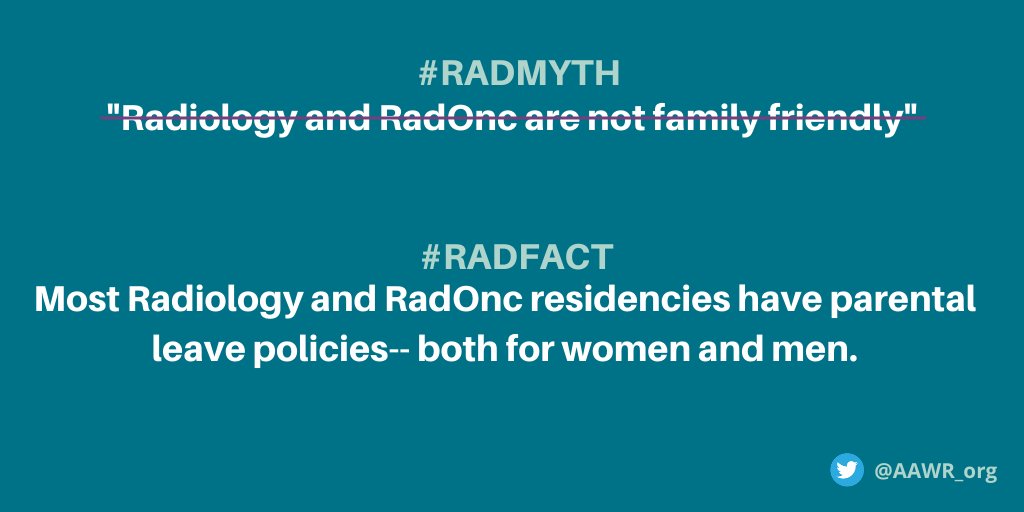 #RADMYTH

"Radiology and RadOnc are not family friendly"

#RADFACT

Most Radiology and RadOnc residencies have parental leave policies-- both for women and men.

@AAWR_org